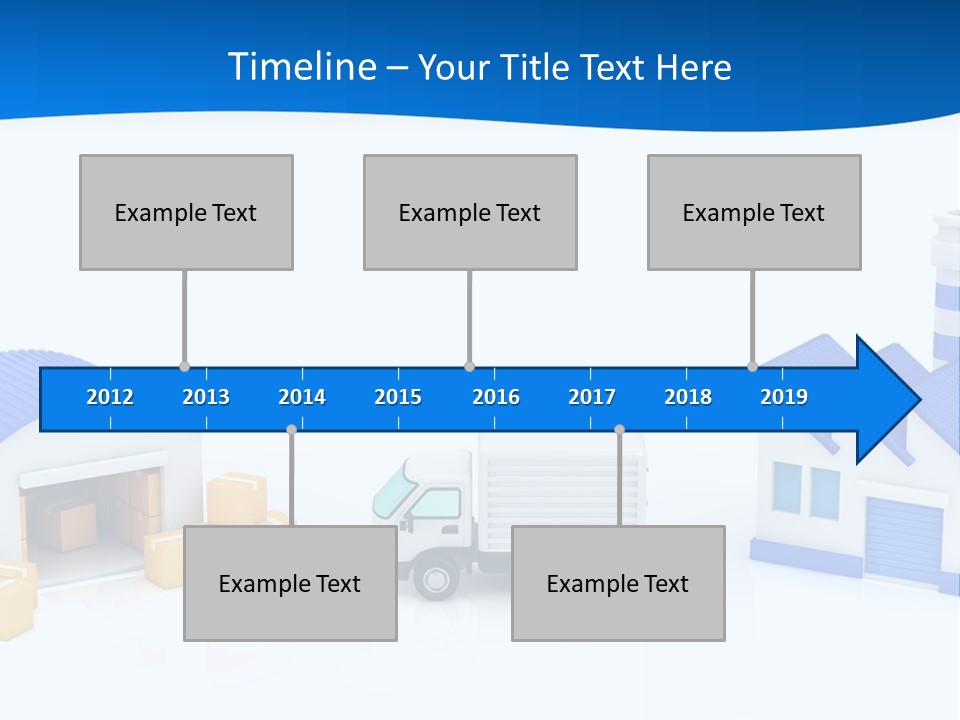 Timeline – Your Title Text Here

Example Text

Example Text

Example Text

2012 2013 2014 2015 2016 2017 2018 2019

Example Text

Example Text